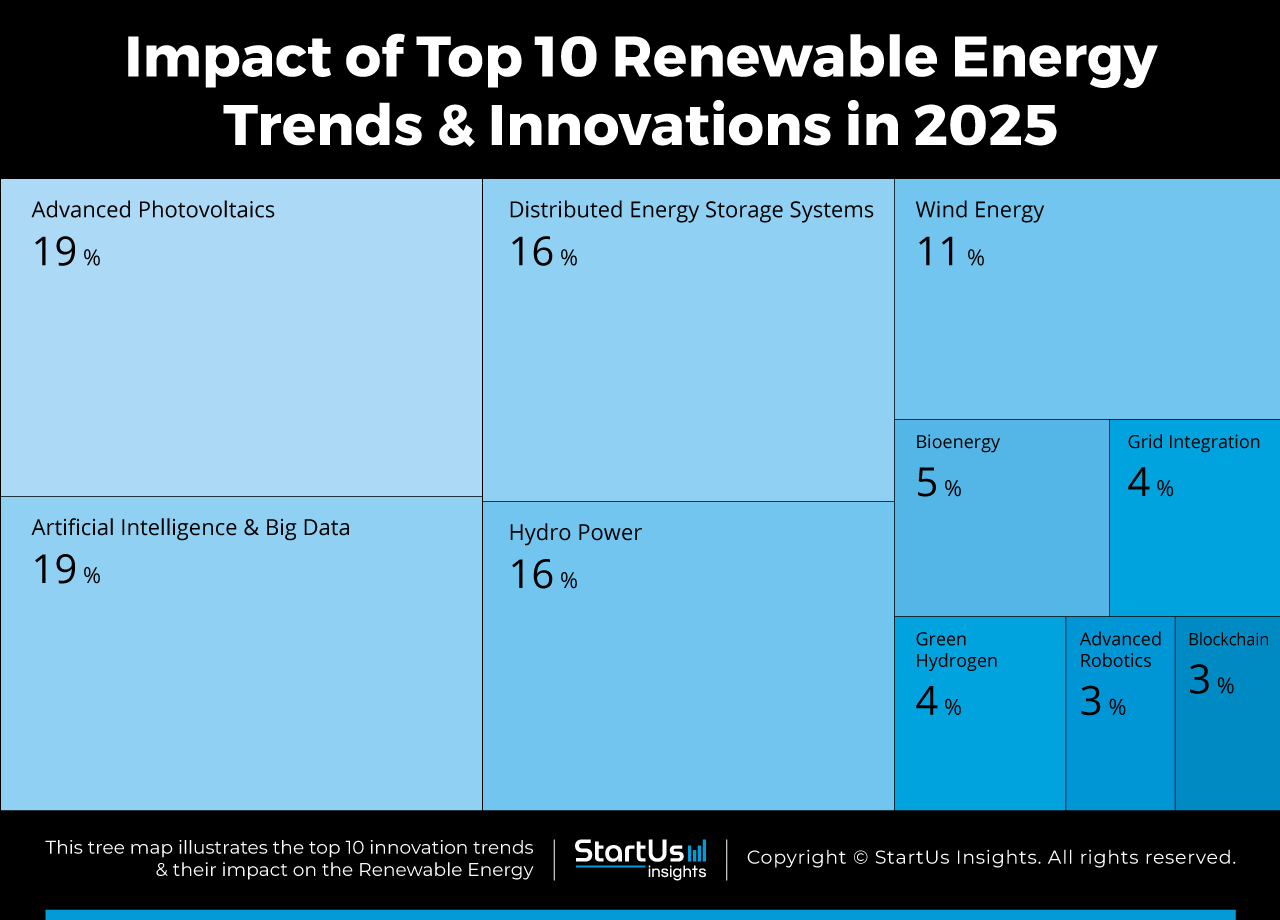 Impact of Top 10 Renewable Energy Trends & Innovations in 2025

Advanced Photovoltaics
19 %

Artificial Intelligence & Big Data
19 %

Distributed Energy Storage Systems
16 %

Hydro Power
16 %

Wind Energy
11 %

Bioenergy
5 %

Grid Integration
4 %

Green Hydrogen
4 %

Advanced Robotics
3 %

Blockchain
3 %

This tree map illustrates the top 10 innovation trends & their impact on the Renewable Energy

StartUs insights

Copyright © StartUs Insights. All rights reserved.